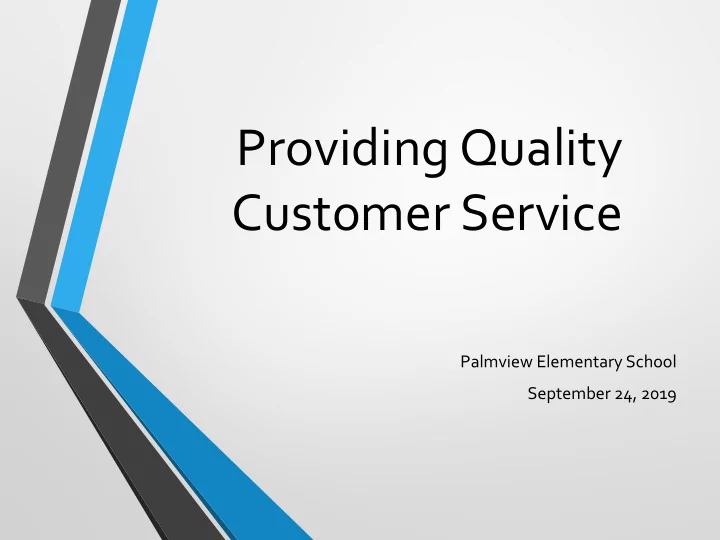 Providing Quality Customer Service

Palmview Elementary School

September 24, 2019